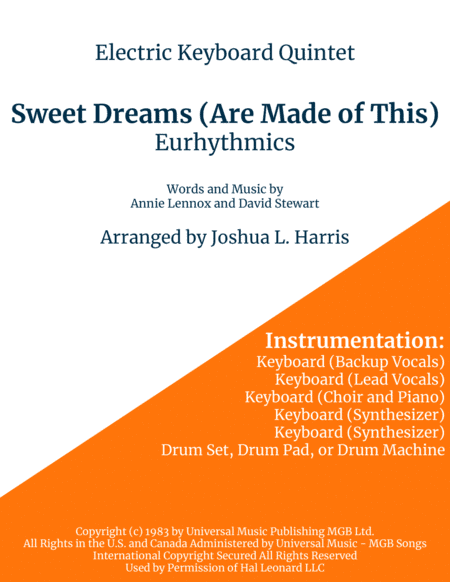 Electric Keyboard Quintet

Sweet Dreams (Are Made of This)
Eurhythmics

Words and Music by
Annie Lennox and David Stewart

Arranged by Joshua L. Harris

Instrumentation:
Keyboard (Backup Vocals)
Keyboard (Lead Vocals)
Keyboard (Choir and Piano)
Keyboard (Synthesizer)
Keyboard (Synthesizer)
Drum Set, Drum Pad, or Drum Machine

Copyright (c) 1983 by Universal Music Publishing MGB Ltd.
All Rights in the U.S. and Canada Administered by Universal Music - MGB Songs
International Copyright Secured All Rights Reserved
Used by Permission of Hal Leonard LLC